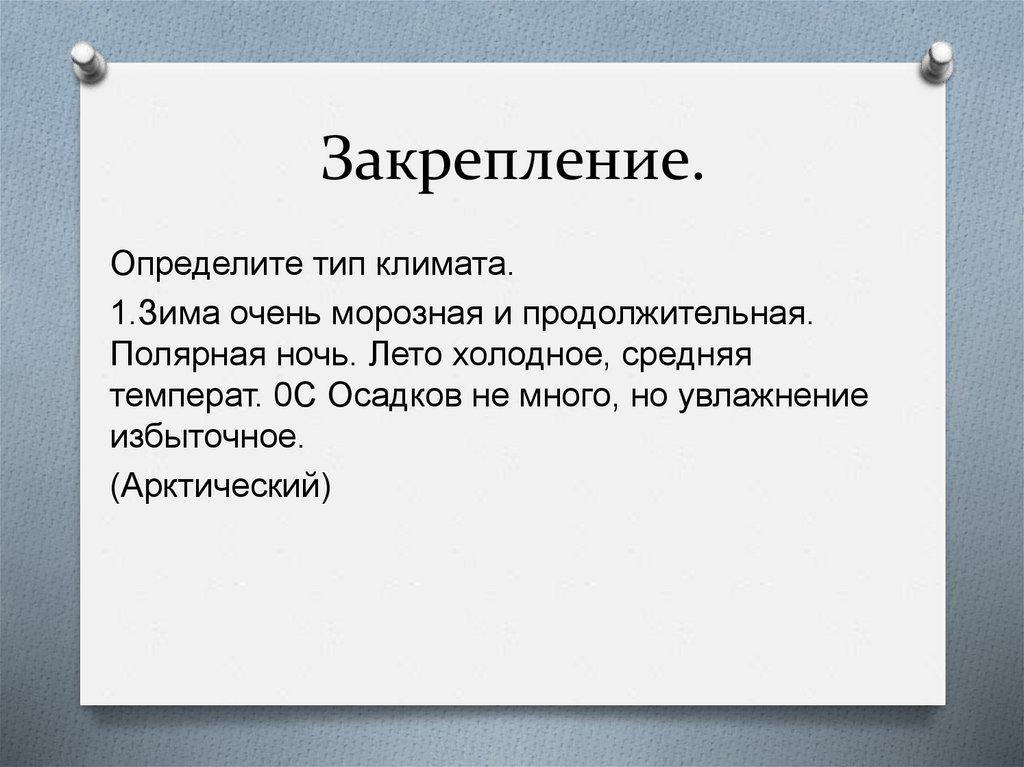 Закрепление.

Определите тип климата.

1.Зима очень морозная и продолжительная. Полярная ночь. Лето холодное, средняя температ. 0С Осадков не много, но увлажнение избыточное.

(Арктический)